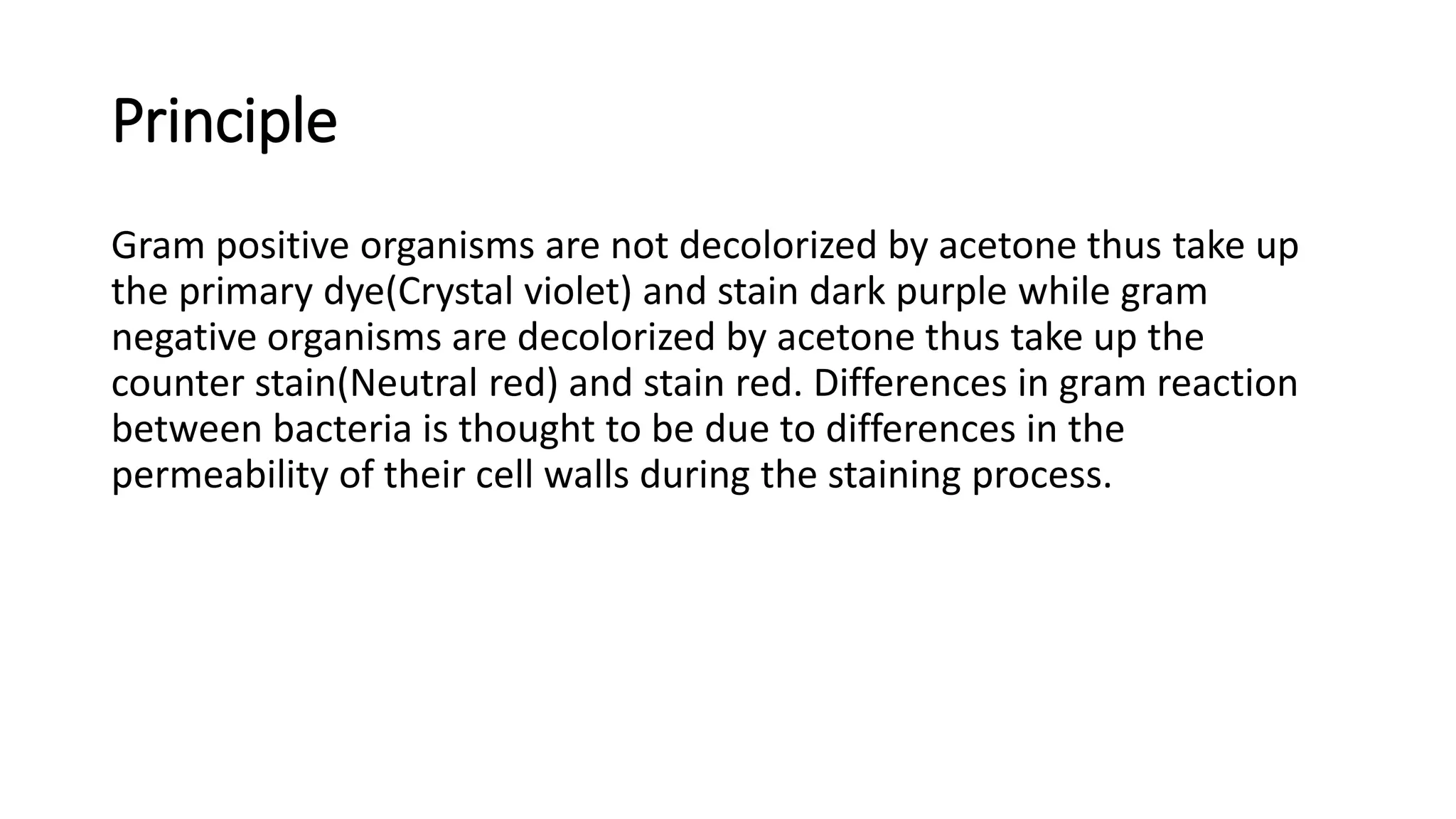 Principle

Gram positive organisms are not decolorized by acetone thus take up the primary dye(Crystal violet) and stain dark purple while gram negative organisms are decolorized by acetone thus take up the counter stain(Neutral red) and stain red. Differences in gram reaction between bacteria is thought to be due to differences in the permeability of their cell walls during the staining process.